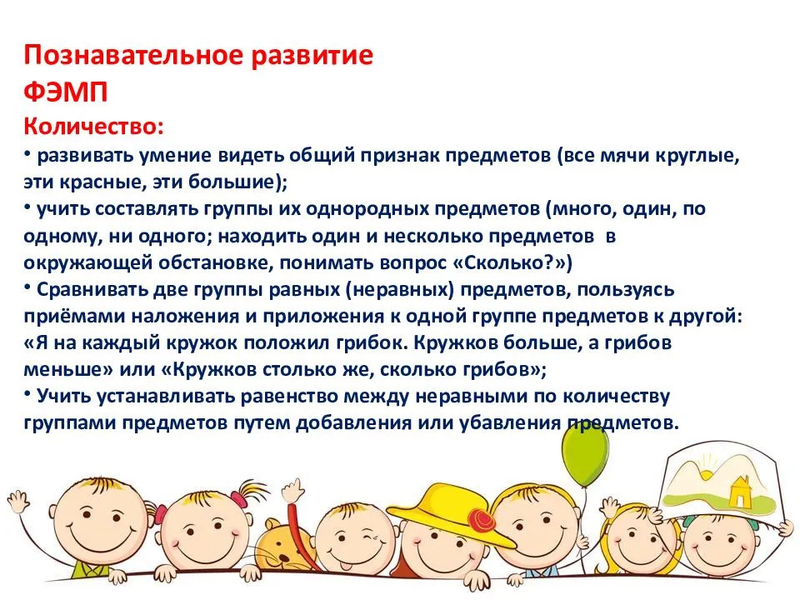 Познавательное развитие
ФЭМП
Количество:
• развивать умение видеть общий признак предметов (все мячи круглые, эти красные, эти большие);
• учить составлять группы их однородных предметов (много, один, по одному, ни одного; находить один и несколько предметов в окружающей обстановке, понимать вопрос «Сколько?»)
• Сравнивать две группы равных (неравных) предметов, пользуясь приёмами наложения и приложения к одной группе предметов к другой: «Я на каждый кружок положил грибок. Кружков больше, а грибов меньше» или «Кружков столько же, сколько грибов»;
• Учить устанавливать равенство между неравными по количеству группами предметов путем добавления или убавления предметов.